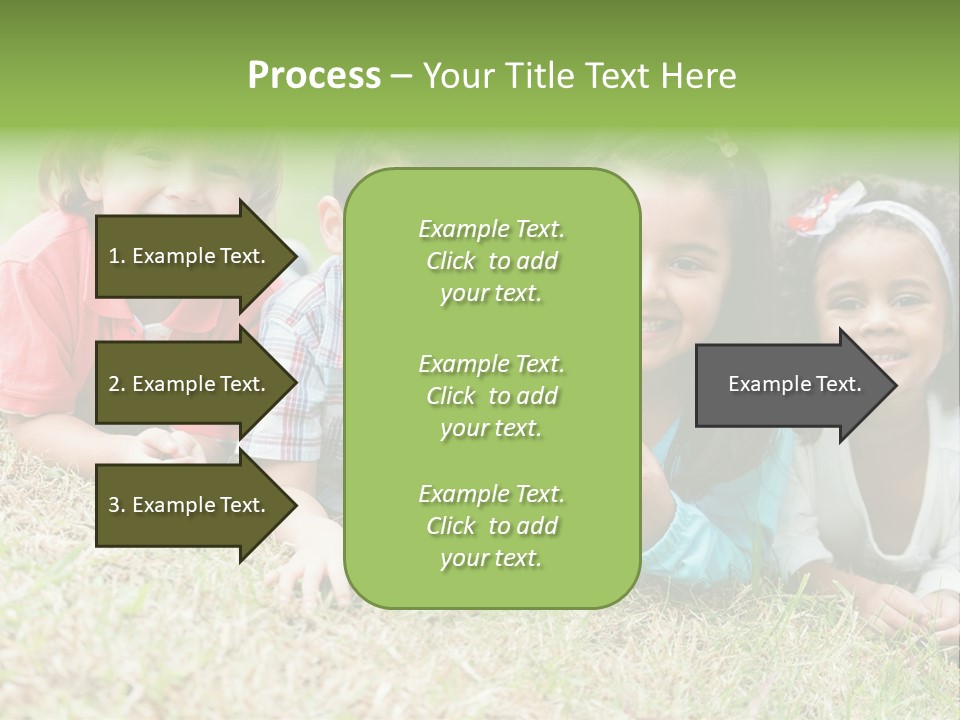 Process – Your Title Text Here

1. Example Text.

2. Example Text.

3. Example Text.

Example Text. Click to add your text.

Example Text. Click to add your text.

Example Text. Click to add your text.

Example Text.